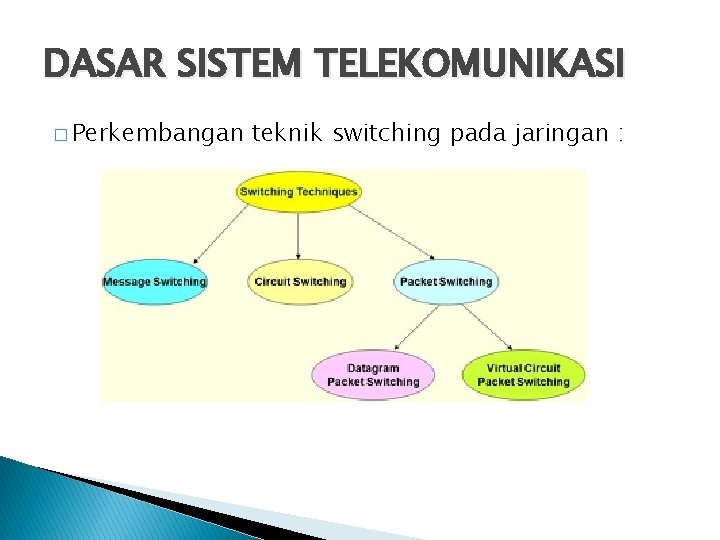 DASAR SISTEM TELEKOMUNIKASI

□ Perkembangan teknik switching pada jaringan :

Switching Techniques

Message Switching

Circuit Switching

Packet Switching

Datagram Packet Switching

Virtual Circuit Packet Switching